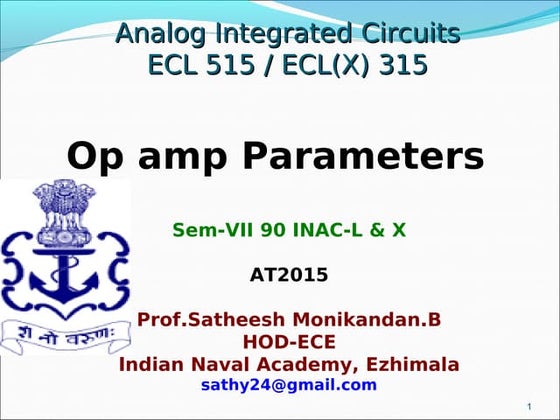 Analog Integrated Circuits
ECL 515 / ECL(X) 315

Op amp Parameters

शं नो वरुणः

Sem-VII 90 INAC-L & X

AT2015

Prof.Satheesh Monikandan.B
HOD-ECE
Indian Naval Academy, Ezhimala
sathy24@gmail.com

1